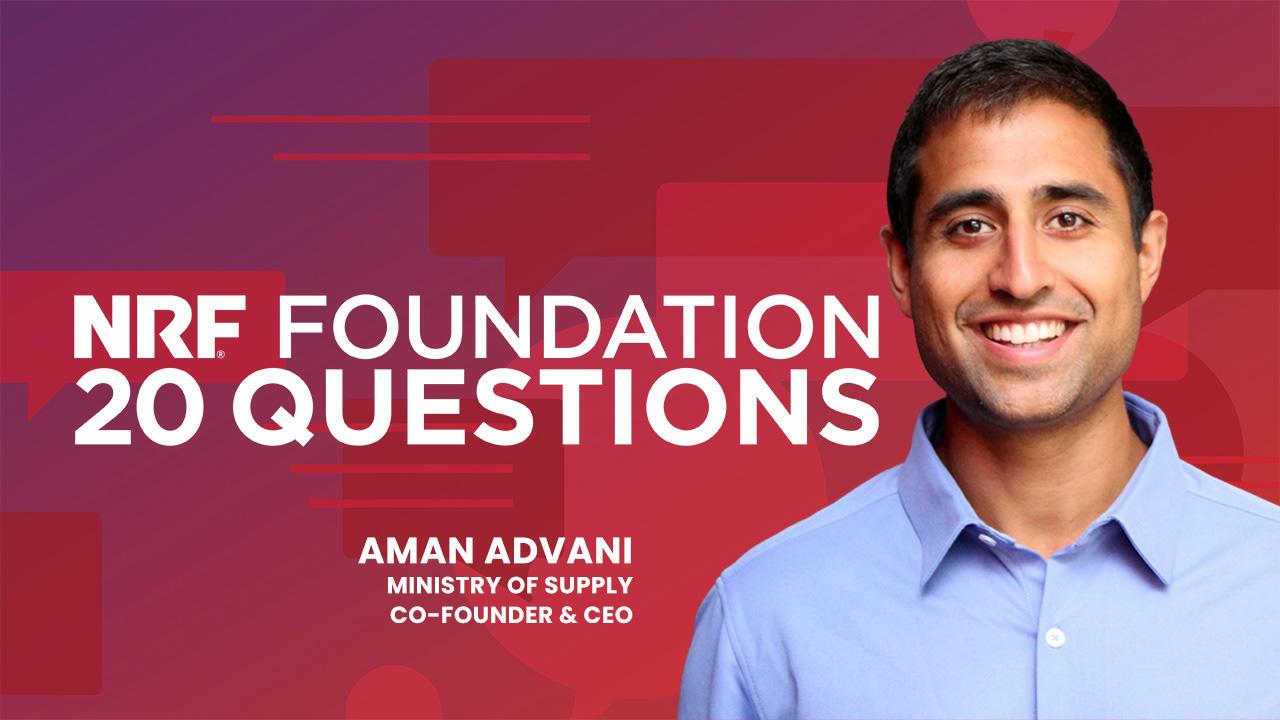 NRF® FOUNDATION
20 QUESTIONS

AMAN ADVANI
MINISTRY OF SUPPLY
CO-FOUNDER & CEO